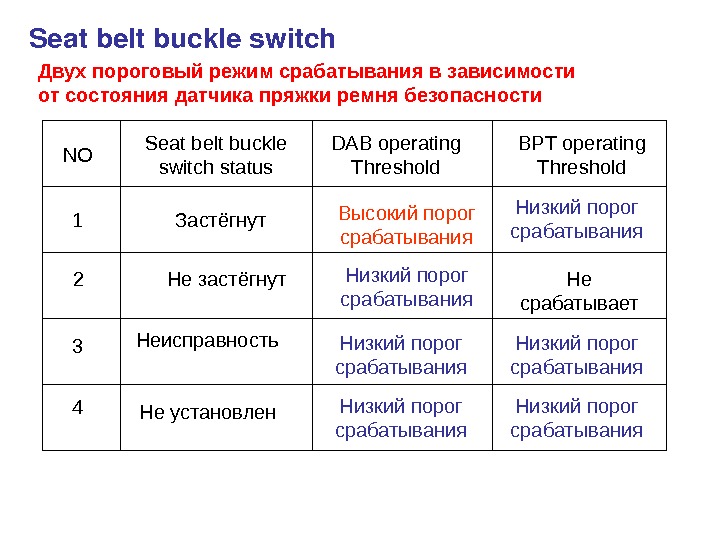 Seat belt buckle switch

Двух пороговый режим срабатывания в зависимости от состояния датчика пряжки ремня безопасности

| NO | Seat belt buckle switch status | DAB operating Threshold | BPT operating Threshold |
|---|---|---|---|
| 1 | Застёгнут | Высокий порог срабатывания | Низкий порог срабатывания |
| 2 | Не застёгнут | Низкий порог срабатывания | Не срабатывает |
| 3 | Неисправность | Низкий порог срабатывания | Низкий порог срабатывания |
| 4 | Не установлен | Низкий порог срабатывания | Низкий порог срабатывания |